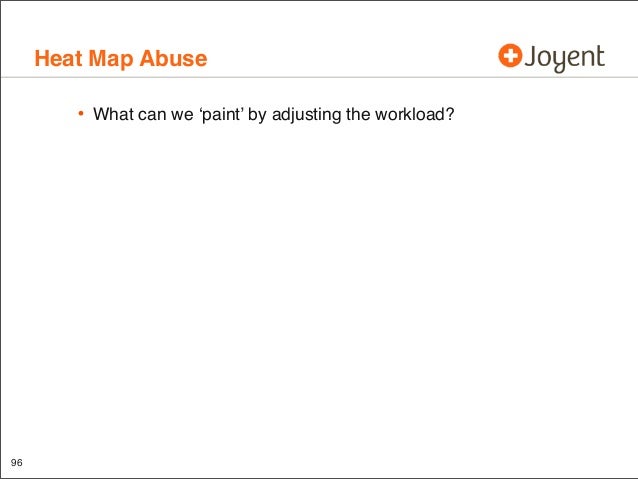 Heat Map Abuse

Joyent

• What can we ‘paint’ by adjusting the workload?

96